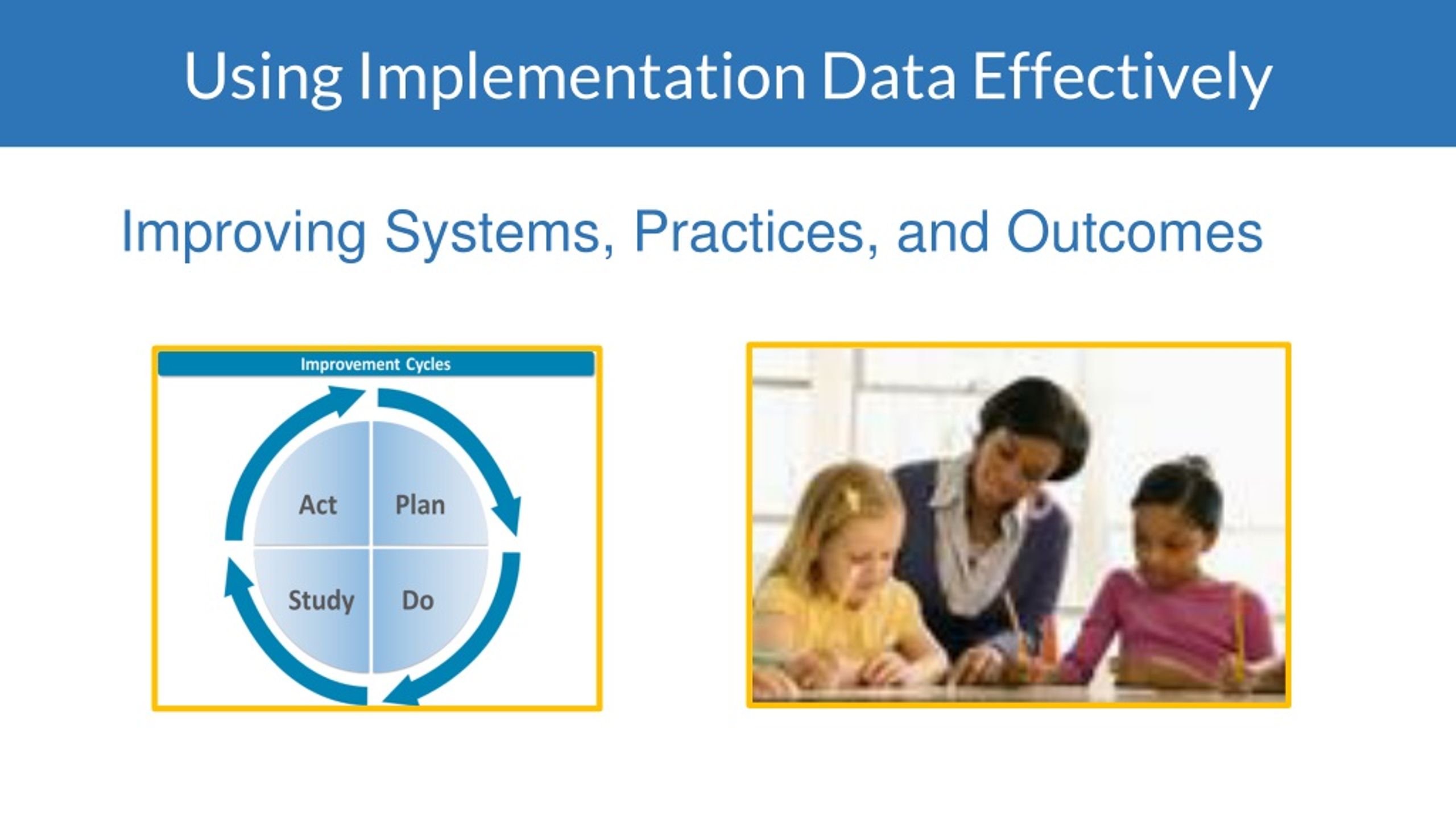 Using Implementation Data Effectively

Improving Systems, Practices, and Outcomes

Improvement Cycles

Act
Plan
Study
Do